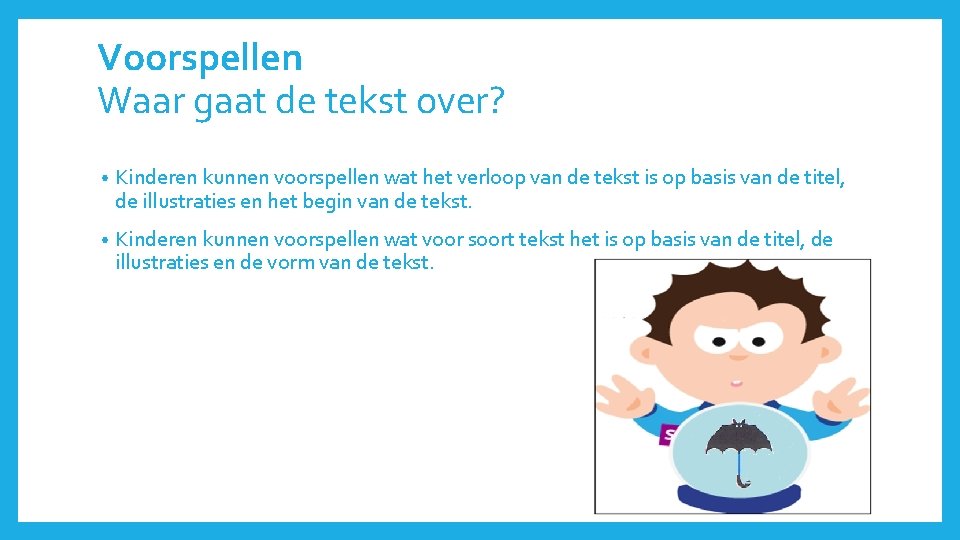 Voorspellen
Waar gaat de tekst over?

• Kinderen kunnen voorspellen wat het verloop van de tekst is op basis van de titel, de illustraties en het begin van de tekst.

• Kinderen kunnen voorspellen wat voor soort tekst het is op basis van de titel, de illustraties en de vorm van de tekst.